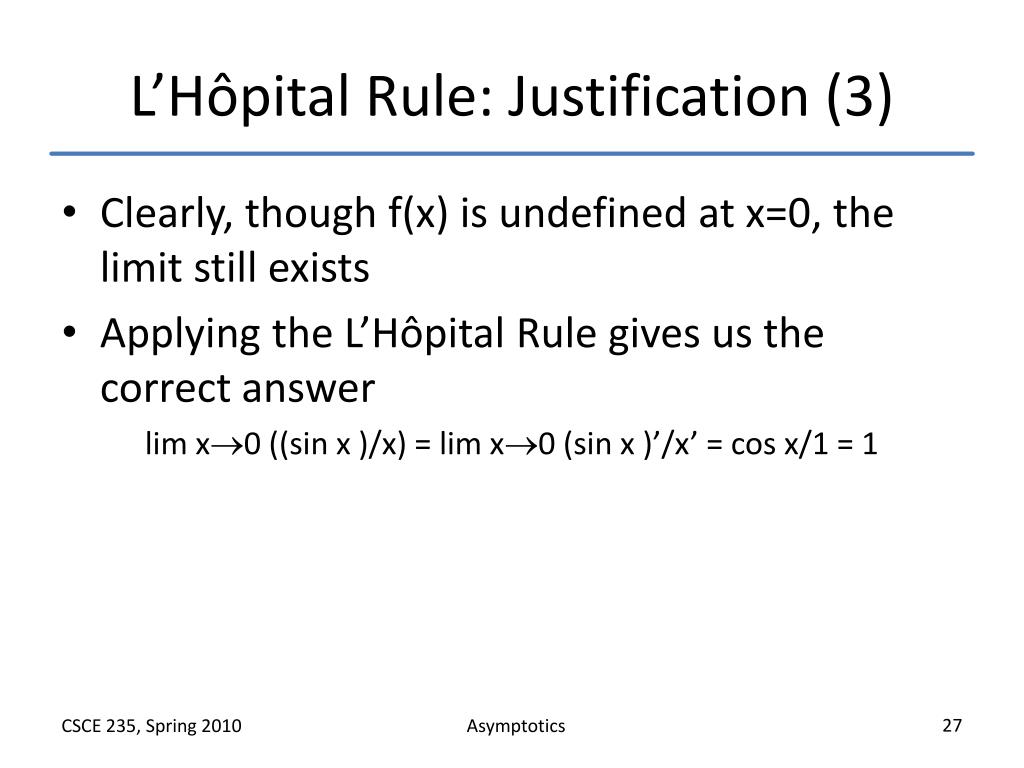 L’Hôpital Rule: Justification (3)

• Clearly, though f(x) is undefined at x=0, the limit still exists

• Applying the L’Hôpital Rule gives us the correct answer

lim x$\rightarrow$0 ((sin x )/x) = lim x$\rightarrow$0 (sin x )’/x’ = cos x/1 = 1

CSCE 235, Spring 2010

Asymptotics

27